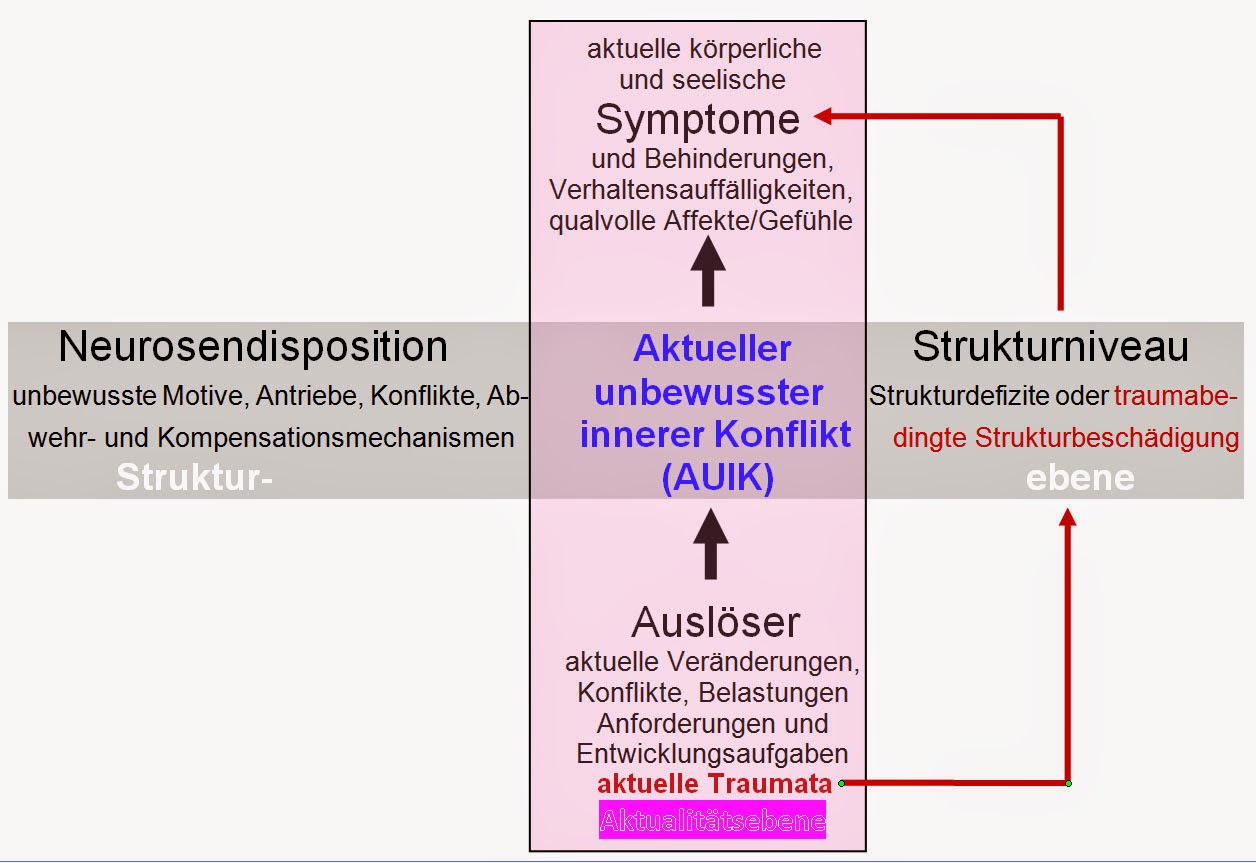 aktuelle körperliche und seelische

Symptome

und Behinderungen, Verhaltensauffälligkeiten, qualvolle Affekte/Gefühle

Neurosendisposition

unbewusste Motive, Antriebe, Konflikte, Abwehr- und Kompensationsmechanismen

Struktur-

Aktueller unbewusster innerer Konflikt (AUIK)

Strukturniveau

Strukturdefizite oder traumabedingte Strukturbeschädigung

ebene

Auslöser

aktuelle Veränderungen, Konflikte, Belastungen Anforderungen und Entwicklungsaufgaben

aktuelle Traumata

Aktualitätsebene